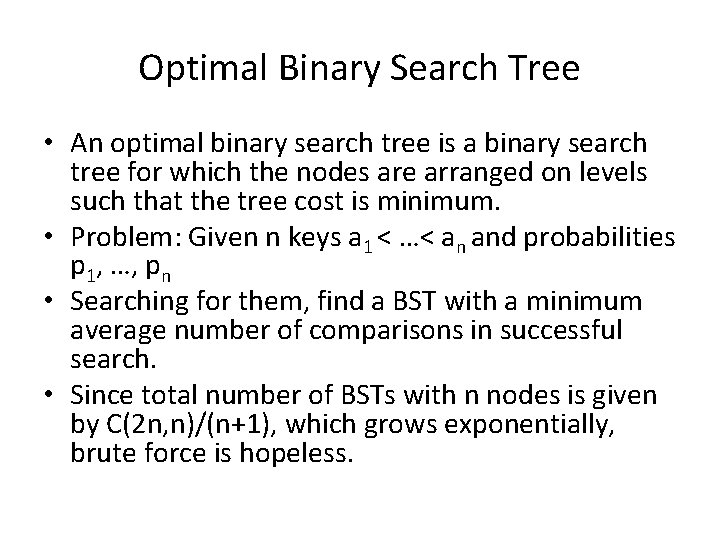 Optimal Binary Search Tree

• An optimal binary search tree is a binary search tree for which the nodes are arranged on levels such that the tree cost is minimum.

• Problem: Given n keys $a_1 < \ldots < a_n$ and probabilities $p_1, \ldots, p_n$

• Searching for them, find a BST with a minimum average number of comparisons in successful search.

• Since total number of BSTs with n nodes is given by C(2n,n)/(n+1), which grows exponentially, brute force is hopeless.